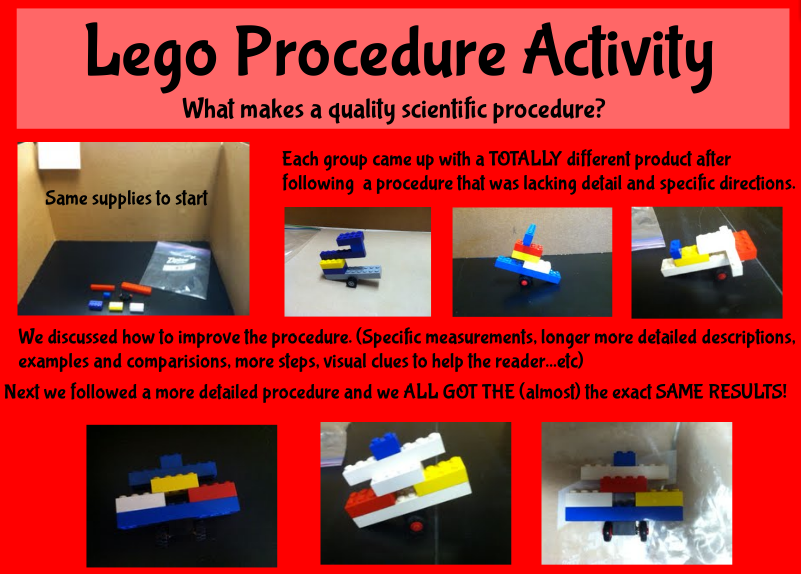 Lego Procedure Activity

What makes a quality scientific procedure?

Same supplies to start

Each group came up with a TOTALLY different product after following a procedure that was lacking detail and specific directions.

We discussed how to improve the procedure. (Specific measurements, longer more detailed descriptions, examples and comparisions, more steps, visual clues to help the reader...etc)

Next we followed a more detailed procedure and we ALL GOT THE (almost) the exact SAME RESULTS!